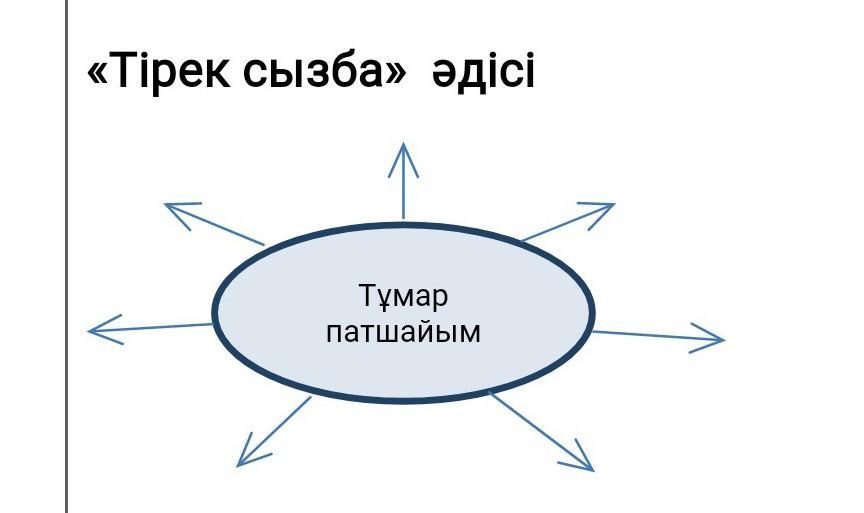 «Тірек сызба» әдісі

Тұмар патшайым